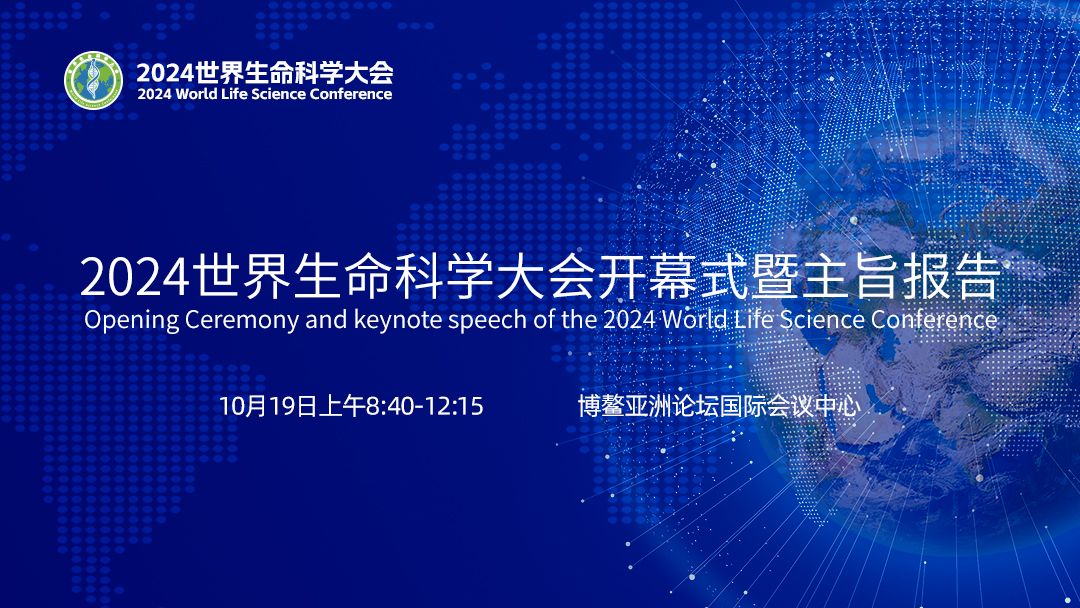 2024世界生命科学大会
2024 World Life Science Conference

2024世界生命科学大会开幕式暨主旨报告
Opening Ceremony and keynote speech of the 2024 World Life Science Conference

10月19日上午8:40-12:15

博鳌亚洲论坛国际会议中心